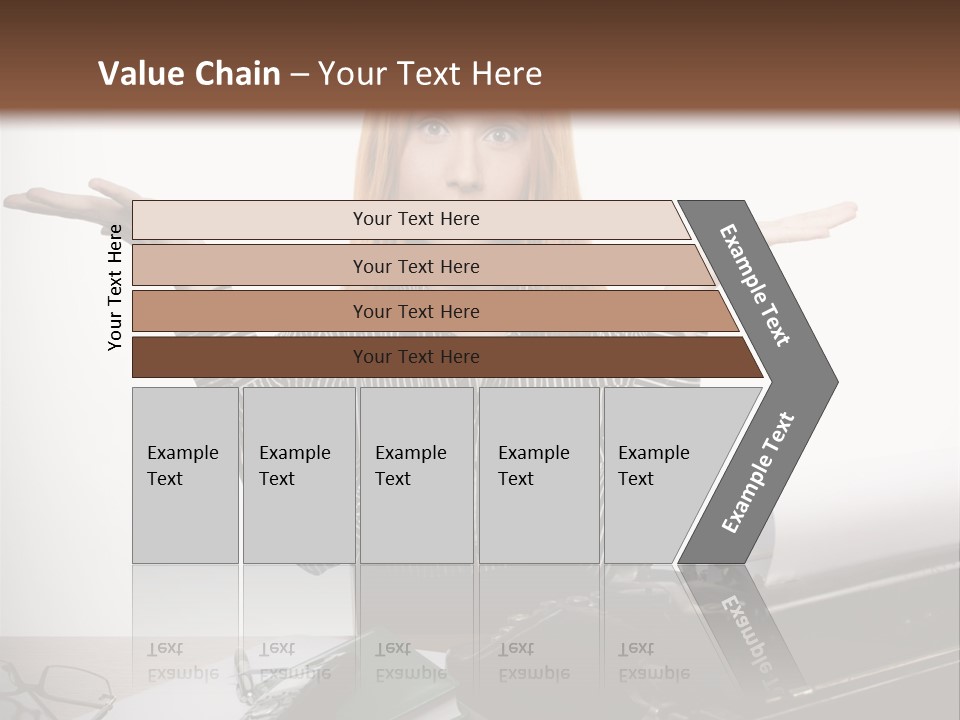 Value Chain – Your Text Here

Your Text Here

Your Text Here

Your Text Here

Your Text Here

Your Text Here

Example Text

Example Text

Example Text

Example Text

Example Text

Example Text

Example Text